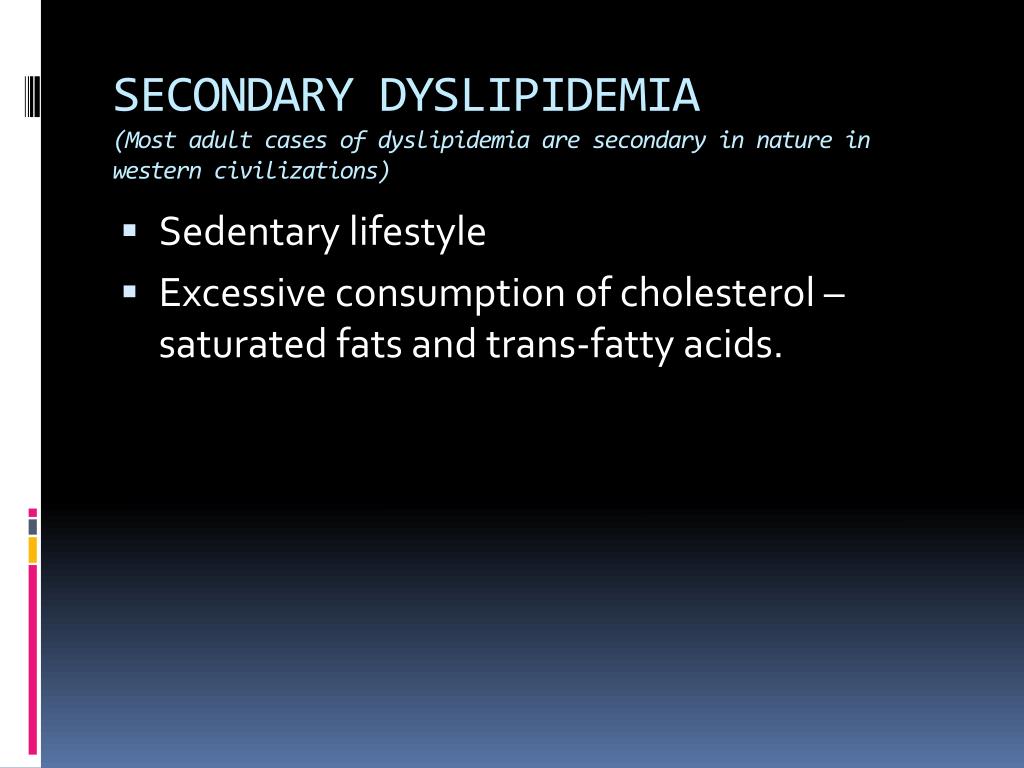 SECONDARY DYSLIPIDEMIA
(Most adult cases of dyslipidemia are secondary in nature in western civilizations)

▪ Sedentary lifestyle
▪ Excessive consumption of cholesterol – saturated fats and trans-fatty acids.